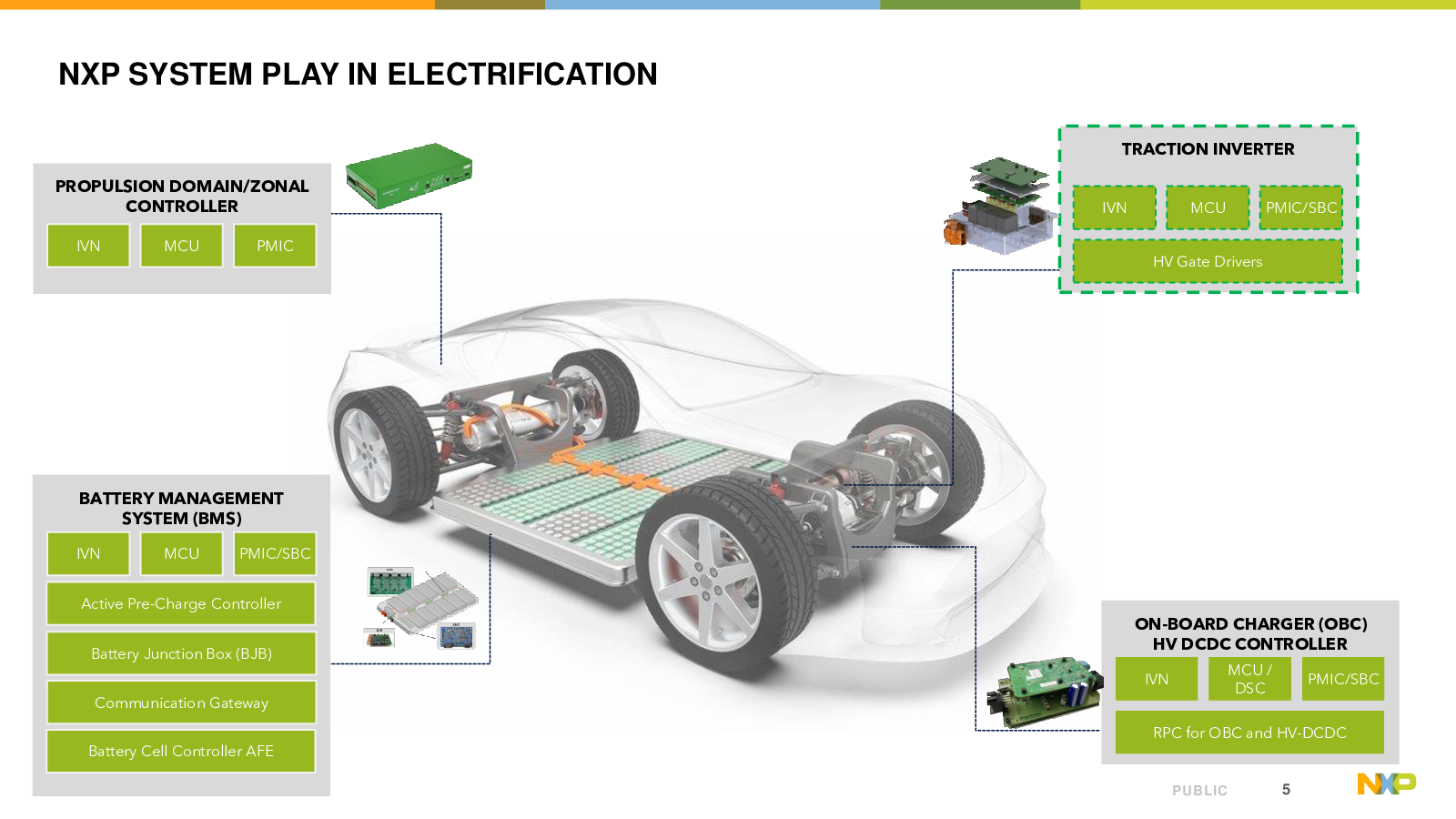 NXP SYSTEM PLAY IN ELECTRIFICATION

PROPULSION DOMAIN/ZONAL CONTROLLER

IVN

MCU

PMIC

TRACTION INVERTER

IVN

MCU

PMIC/SBC

HV Gate Drivers

BATTERY MANAGEMENT SYSTEM (BMS)

IVN

MCU

PMIC/SBC

Active Pre-Charge Controller

Battery Junction Box (BJB)

Communication Gateway

Battery Cell Controller AFE

ON-BOARD CHARGER (OBC) HV DCDC CONTROLLER

IVN

MCU / DSC

PMIC/SBC

RPC for OBC and HV-DCDC

PUBLIC

5

NXP